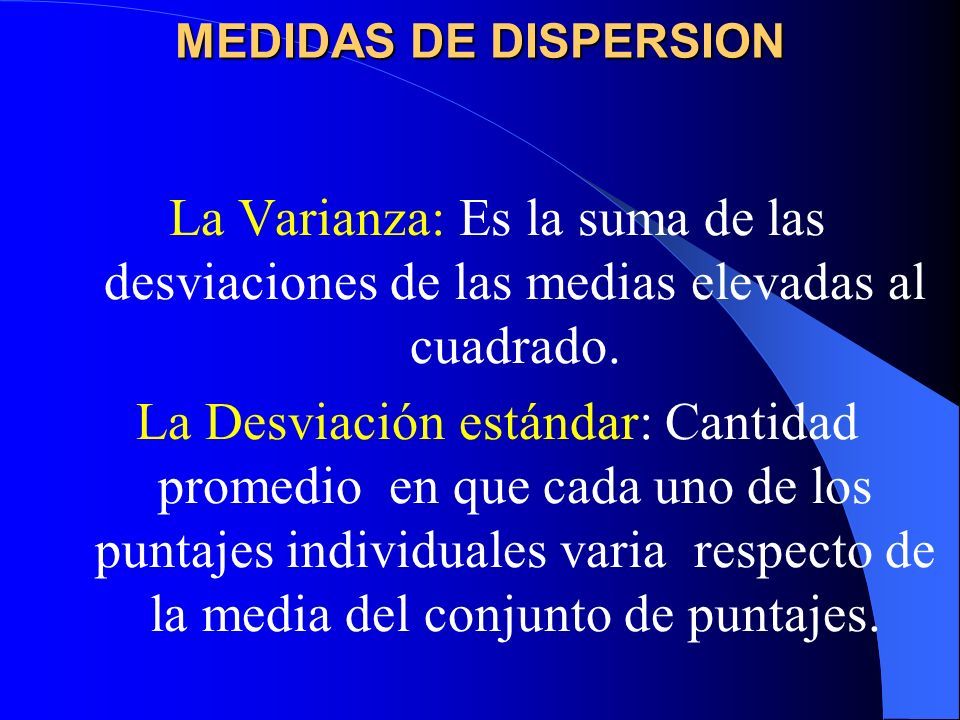 MEDIDAS DE DISPERSION

La Varianza: Es la suma de las desviaciones de las medias elevadas al cuadrado.

La Desviación estándar: Cantidad promedio en que cada uno de los puntajes individuales varia respecto de la media del conjunto de puntajes.